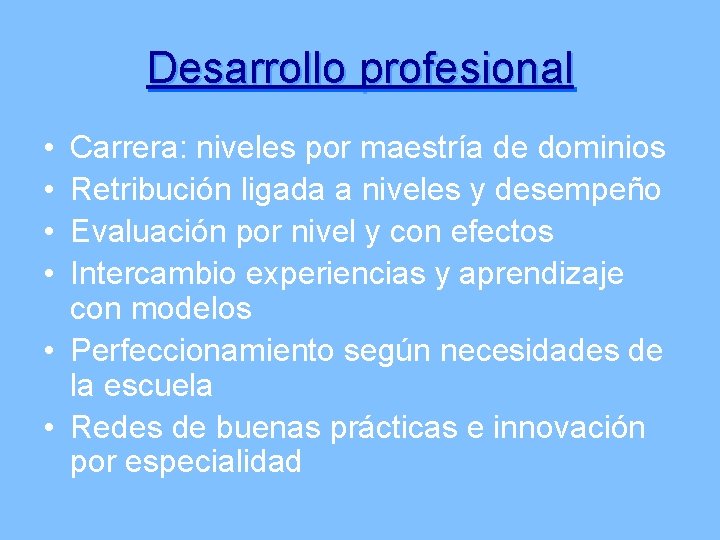 Desarrollo profesional

• Carrera: niveles por maestría de dominios
• Retribución ligada a niveles y desempeño
• Evaluación por nivel y con efectos
• Intercambio experiencias y aprendizaje con modelos
• Perfeccionamiento según necesidades de la escuela
• Redes de buenas prácticas e innovación por especialidad